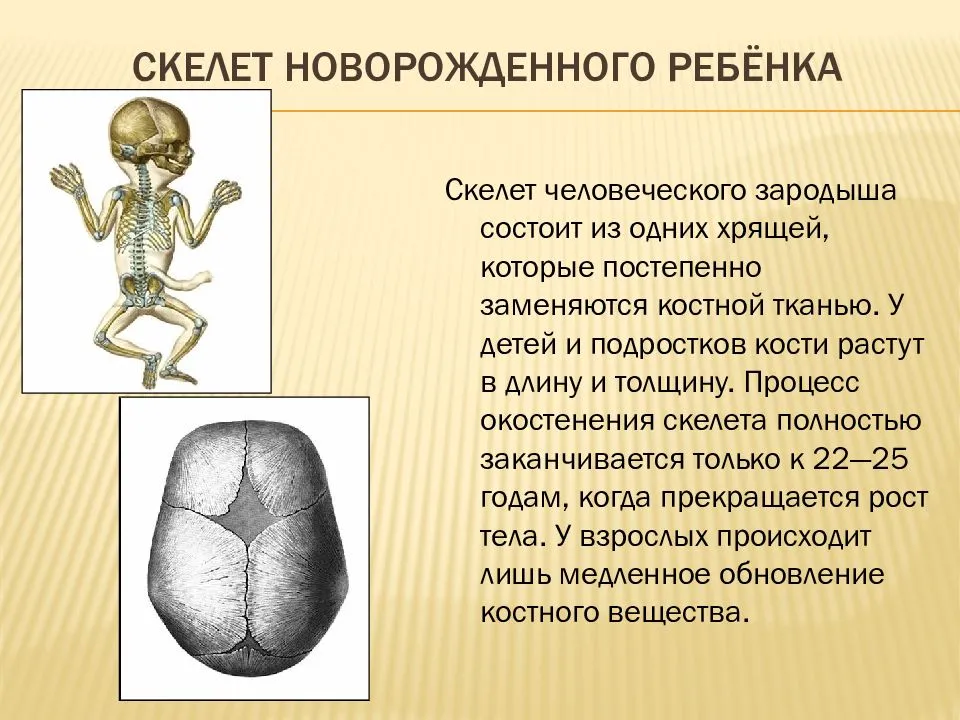 СКЕЛЕТ НОВОРОЖДЕННОГО РЕБЁНКА

Скелет человеческого зародыша состоит из одних хрящей, которые постепенно заменяются костной тканью. У детей и подростков кости растут в длину и толщину. Процесс окостенения скелета полностью заканчивается только к 22—25 годам, когда прекращается рост тела. У взрослых происходит лишь медленное обновление костного вещества.